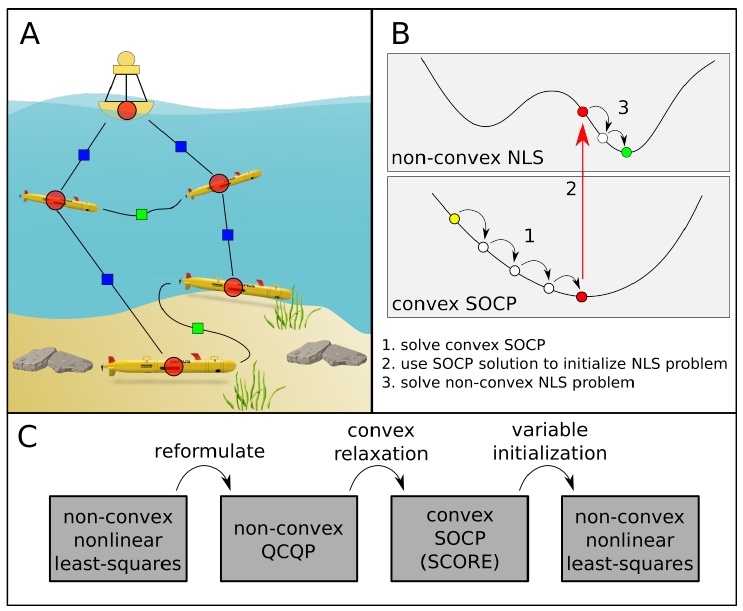 A

B

3

non-convex NLS

2

1

convex SOCP

1. solve convex SOCP
2. use SOCP solution to initialize NLS problem
3. solve non-convex NLS problem

C

reformulate

convex relaxation

variable initialization

non-convex nonlinear least-squares

non-convex QCQP

convex SOCP (SCORE)

non-convex nonlinear least-squares